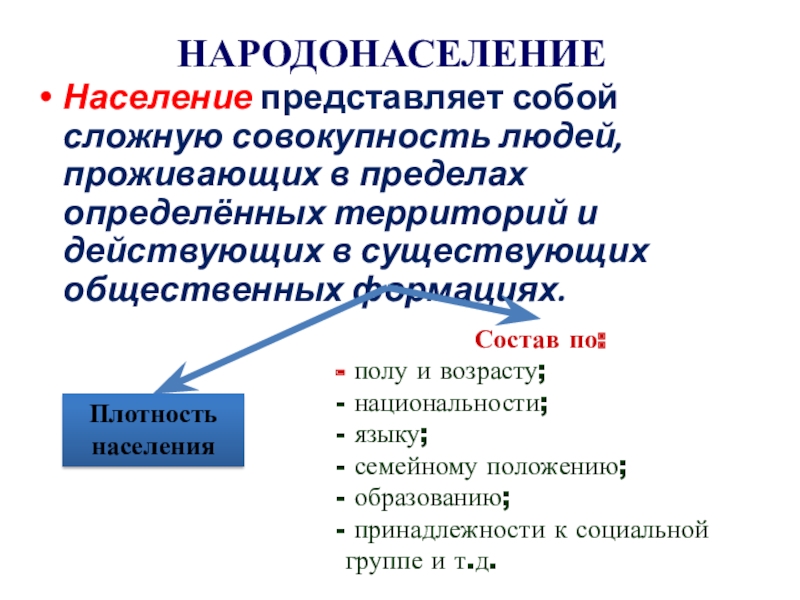 НАРОДОНАСЕЛЕНИЕ

• Население представляет собой сложную совокупность людей, проживающих в пределах определённых территорий и действующих в существующих общественных формациях.

Плотность населения

Состав по:
- полу и возрасту;
- национальности;
- языку;
- семейному положению;
- образованию;
- принадлежности к социальной группе и т.д.